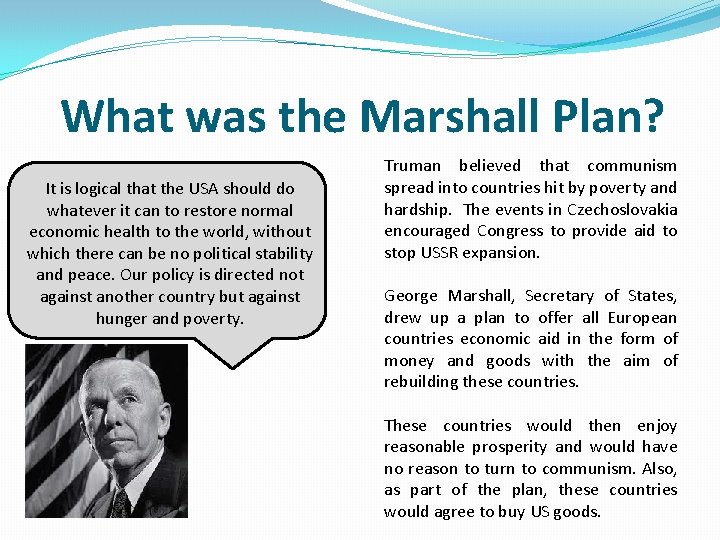 What was the Marshall Plan?

It is logical that the USA should do whatever it can to restore normal economic health to the world, without which there can be no political stability and peace. Our policy is directed not against another country but against hunger and poverty.

Truman believed that communism spread into countries hit by poverty and hardship. The events in Czechoslovakia encouraged Congress to provide aid to stop USSR expansion.

George Marshall, Secretary of States, drew up a plan to offer all European countries economic aid in the form of money and goods with the aim of rebuilding these countries.

These countries would then enjoy reasonable prosperity and would have no reason to turn to communism. Also, as part of the plan, these countries would agree to buy US goods.